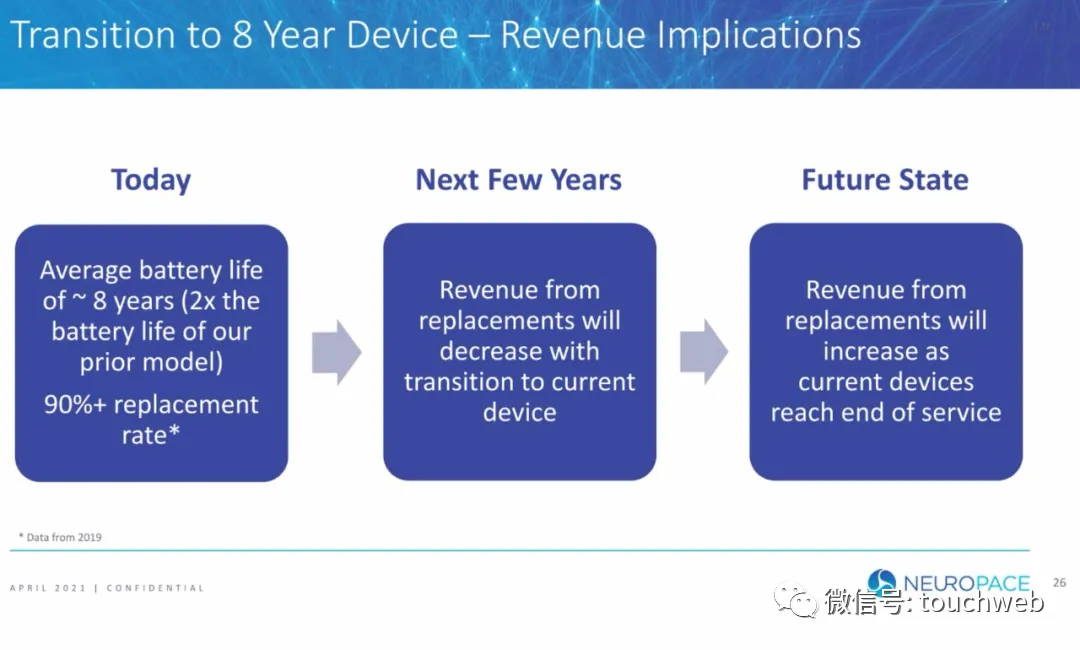 Transition to 8 Year Device – Revenue Implications

Today

Average battery life of ~ 8 years (2x the battery life of our prior model)

90%+ replacement rate*

Next Few Years

Revenue from replacements will decrease with transition to current device

Future State

Revenue from replacements will increase as current devices reach end of service

* Data from 2019

APRIL 2021 | CONFIDENTIAL

NEUROPACE

26

微信号: touchweb